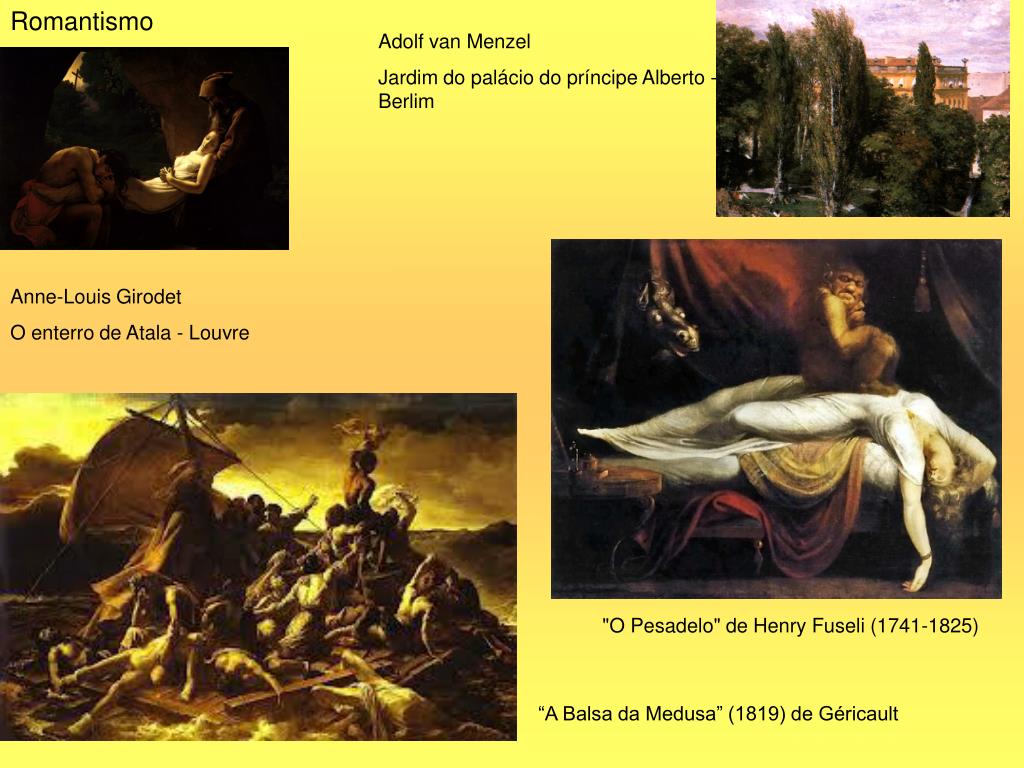 Romantismo

Adolf van Menzel

Jardim do palácio do príncipe Alberto - Berlim

Anne-Louis Girodet

O enterro de Atala - Louvre

"O Pesadelo" de Henry Fuseli (1741-1825)

“A Balsa da Medusa” (1819) de Géricault